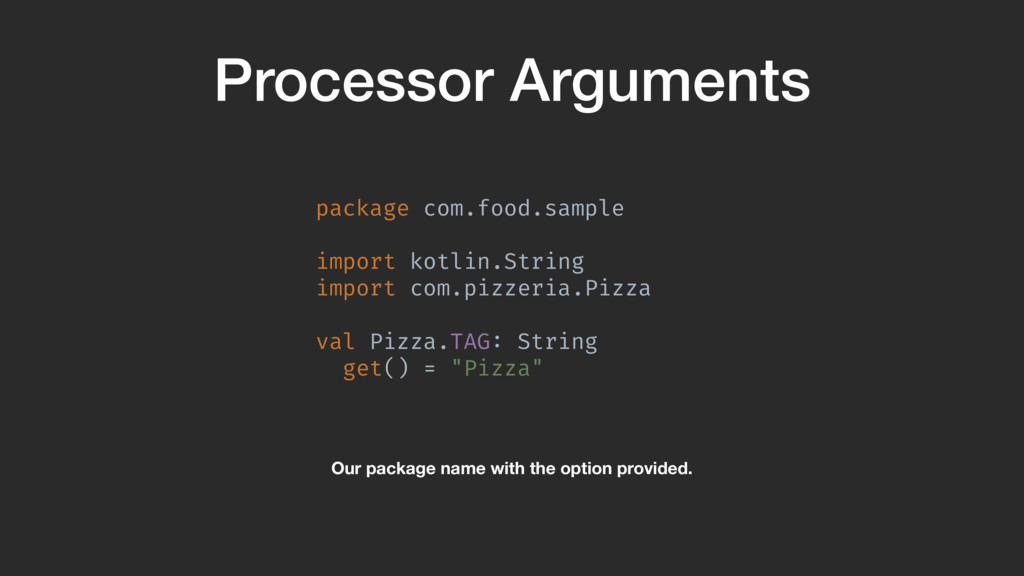 Processor Arguments

package com.food.sample

import kotlin.String
import com.pizzeria.Pizza

val Pizza.TAG: String
  get() = "Pizza"

Our package name with the option provided.